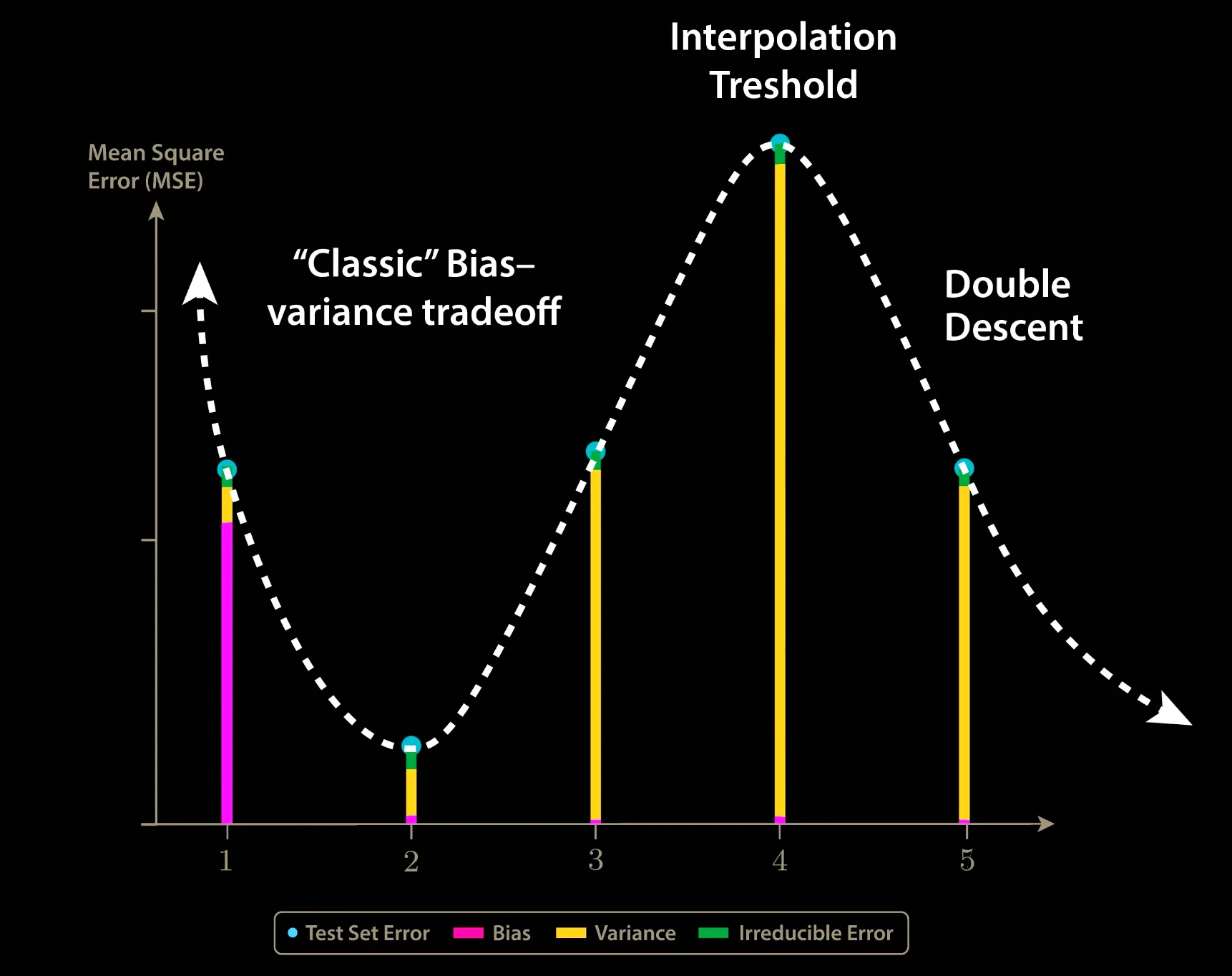 Interpolation Treshold

Mean Square Error (MSE)

“Classic” Bias–variance tradeoff

Double Descent

1
2
3
4
5

Test Set Error
Bias
Variance
Irreducible Error